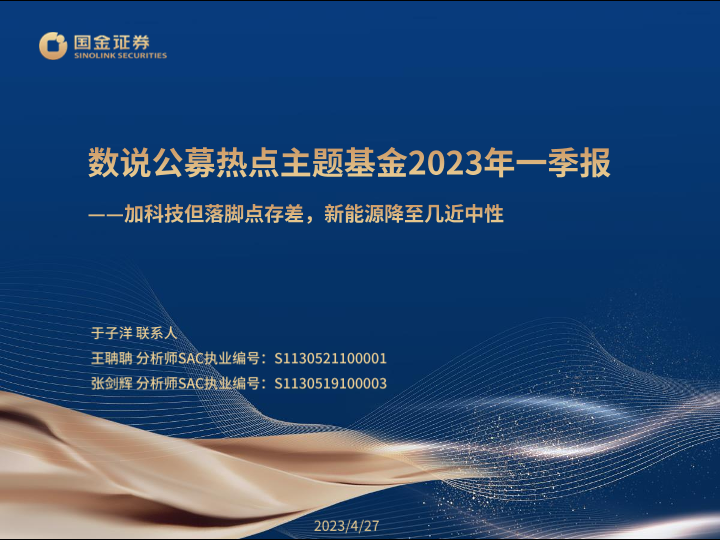 国金证券
SINOLINK SECURITIES

数说公募热点主题基金2023年一季报

——加科技但落脚点存差，新能源降至几近中性

于子洋 联系人
王聃聃 分析师SAC执业编号：S1130521100001
张剑辉 分析师SAC执业编号：S1130519100003

2023/4/27